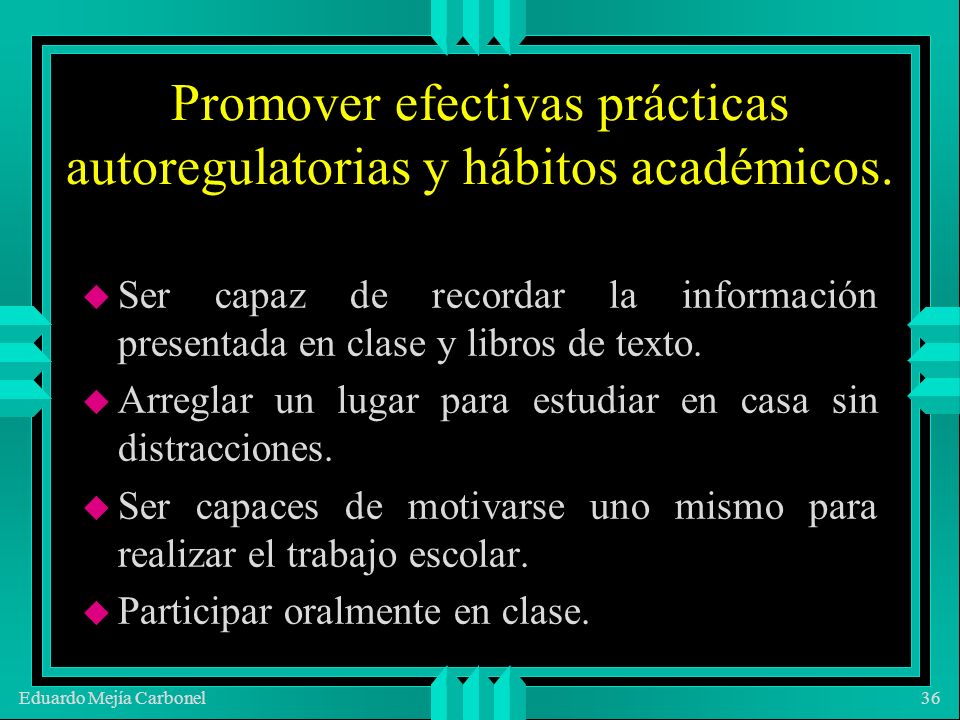 Promover efectivas prácticas autoregulatorias y hábitos académicos.

Ser capaz de recordar la información presentada en clase y libros de texto.

Arreglar un lugar para estudiar en casa sin distracciones.

Ser capaces de motivarse uno mismo para realizar el trabajo escolar.

Participar oralmente en clase.

Eduardo Mejía Carbonel

36